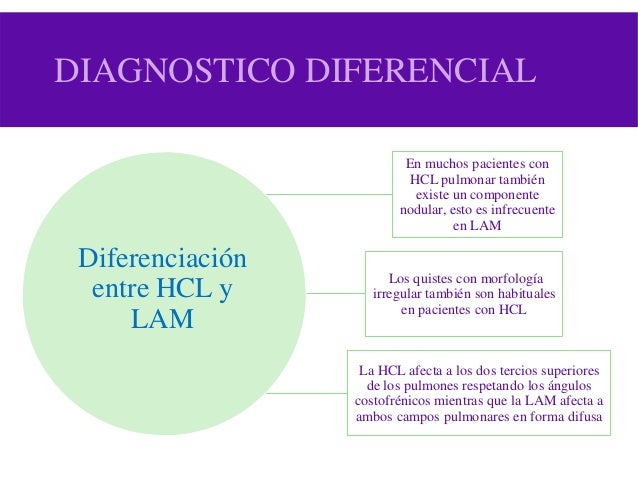 DIAGNOSTICO DIFERENCIAL

Diferenciación entre HCL y LAM

En muchos pacientes con HCL pulmonar también existe un componente nodular, esto es infrecuente en LAM

Los quistes con morfología irregular también son habituales en pacientes con HCL

La HCL afecta a los dos tercios superiores de los pulmones respetando los ángulos costofrénicos mientras que la LAM afecta a ambos campos pulmonares en forma difusa